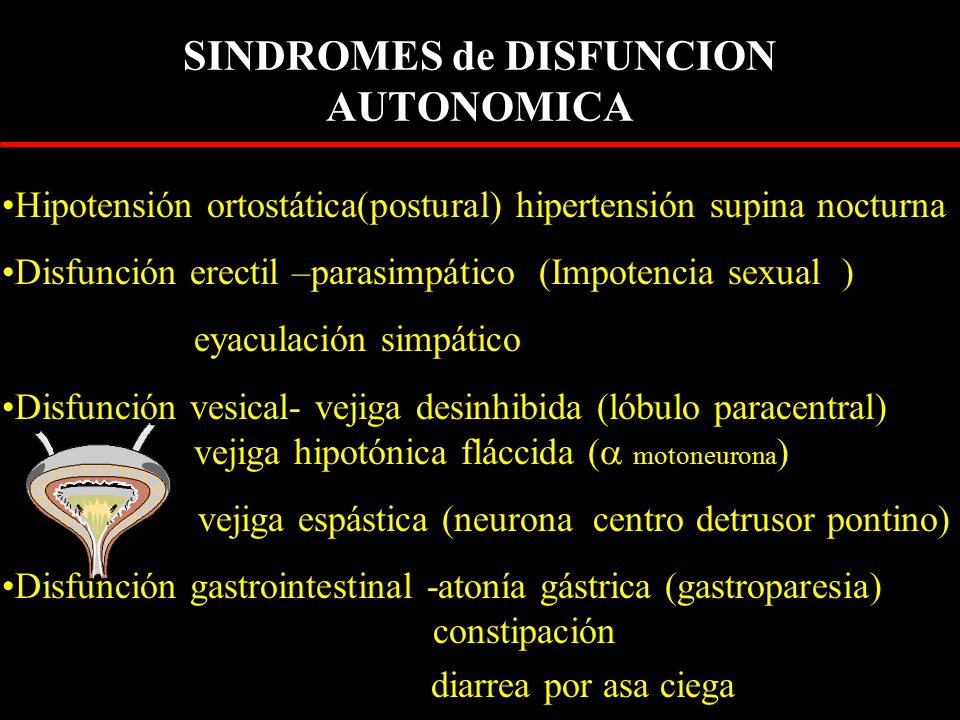 SINDROMES de DISFUNCION AUTONOMICA

•Hipotensión ortostática(postural) hipertensión supina nocturna

•Disfunción erectil –parasimpático (Impotencia sexual )

eyaculación simpático

•Disfunción vesical- vejiga desinhibida (lóbulo paracentral)

vejiga hipotónica fláccida ($\alpha$ motoneurona)

vejiga espástica (neurona centro detrusor pontino)

•Disfunción gastrointestinal -atonía gástrica (gastroparesia)

constipación

diarrea por asa ciega